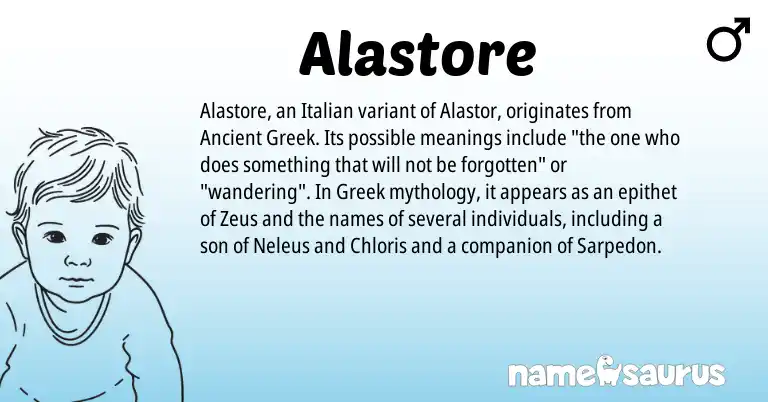 Alastore

♂

Alastore, an Italian variant of Alastor, originates from Ancient Greek. Its possible meanings include "the one who does something that will not be forgotten" or "wandering". In Greek mythology, it appears as an epithet of Zeus and the names of several individuals, including a son of Neleus and Chloris and a companion of Sarpedon.

namesaurus